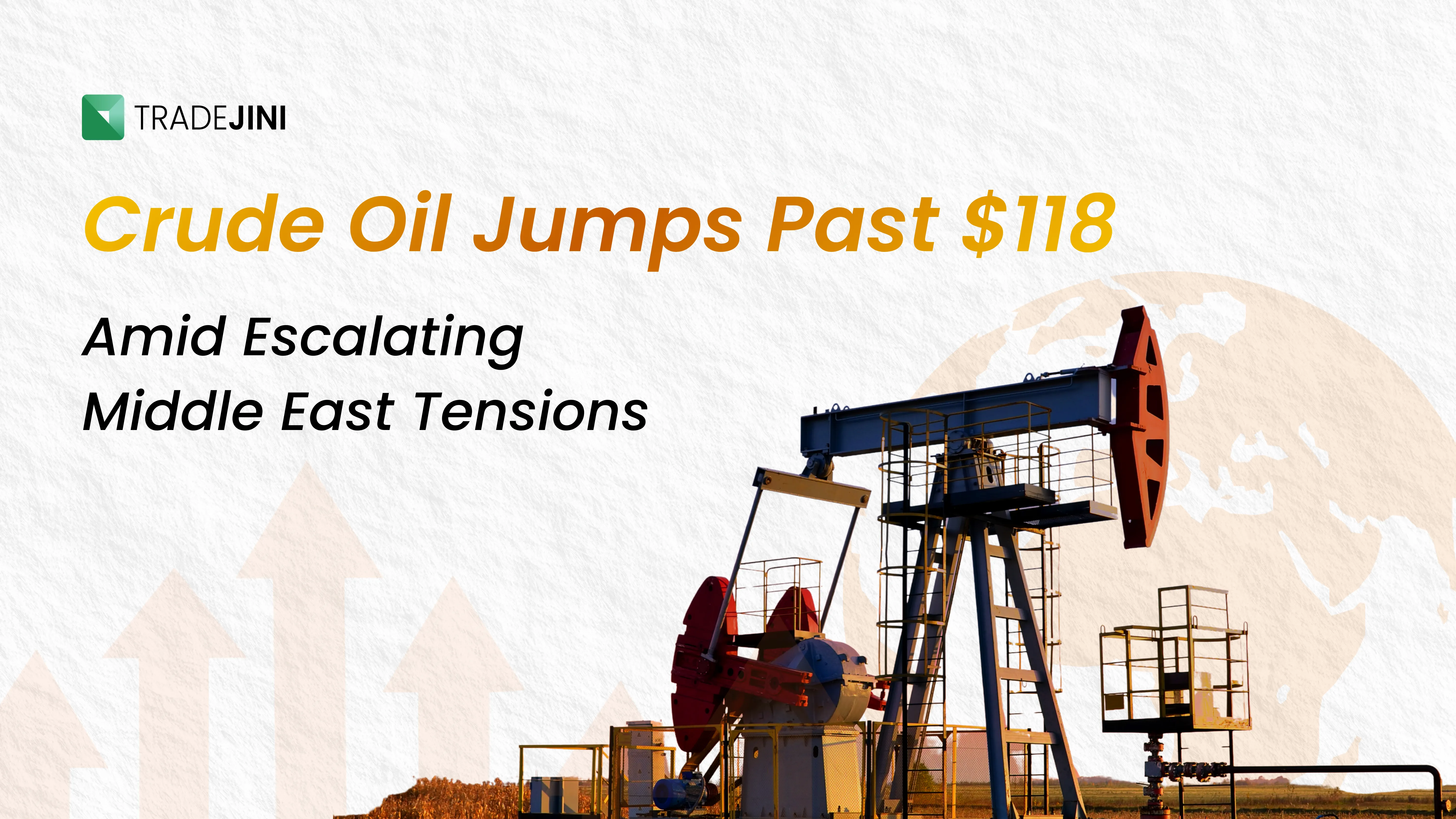 TRADEJINI

Crude Oil Jumps Past $118

Amid Escalating Middle East Tensions